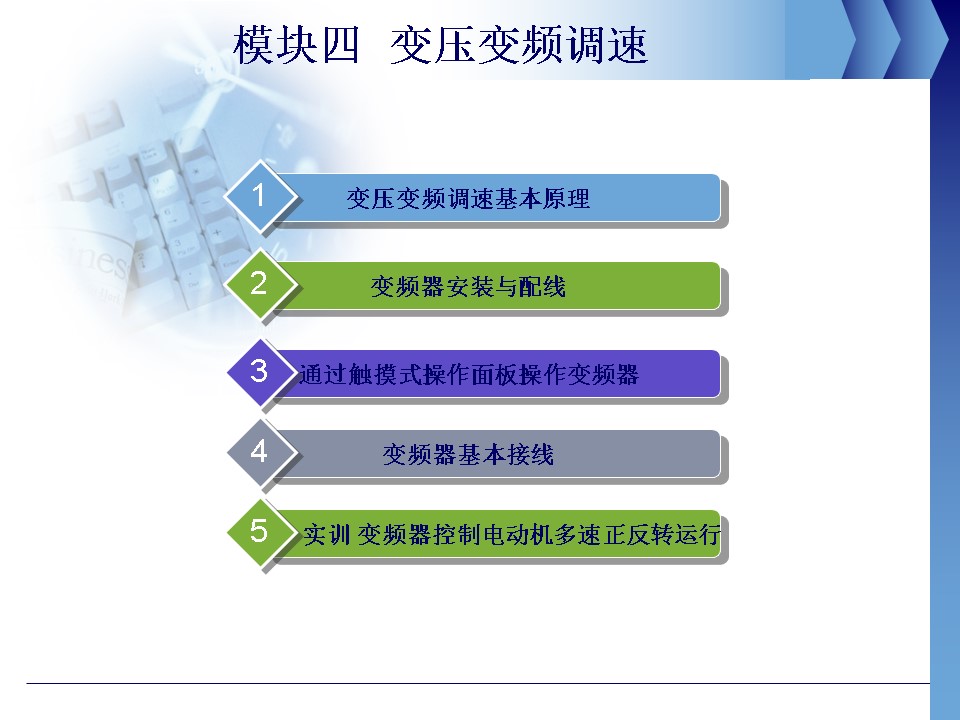 模块四 变压变频调速

1 变压变频调速基本原理

2 变频器安装与配线

3 通过触摸式操作面板操作变频器

4 变频器基本接线

5 实训 变频器控制电动机多速正反转运行